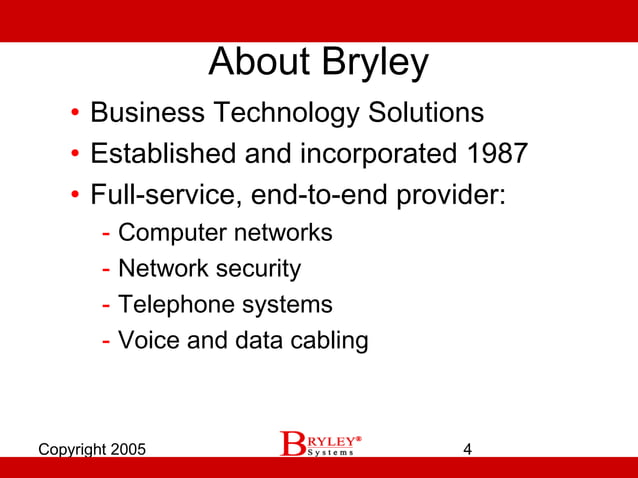 About Bryley

• Business Technology Solutions
• Established and incorporated 1987
• Full-service, end-to-end provider:
  - Computer networks
  - Network security
  - Telephone systems
  - Voice and data cabling

Copyright 2005

BRYLEY®
Systems

4